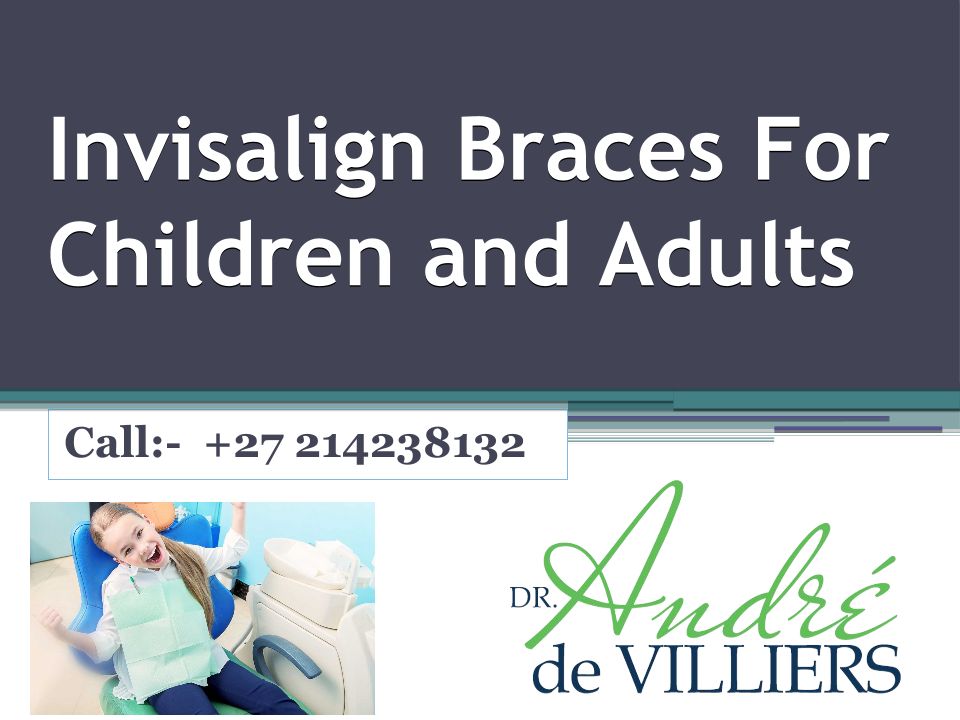 Invisalign Braces For Children and Adults

Call:- +27 214238132

DR. André de VILLIERS